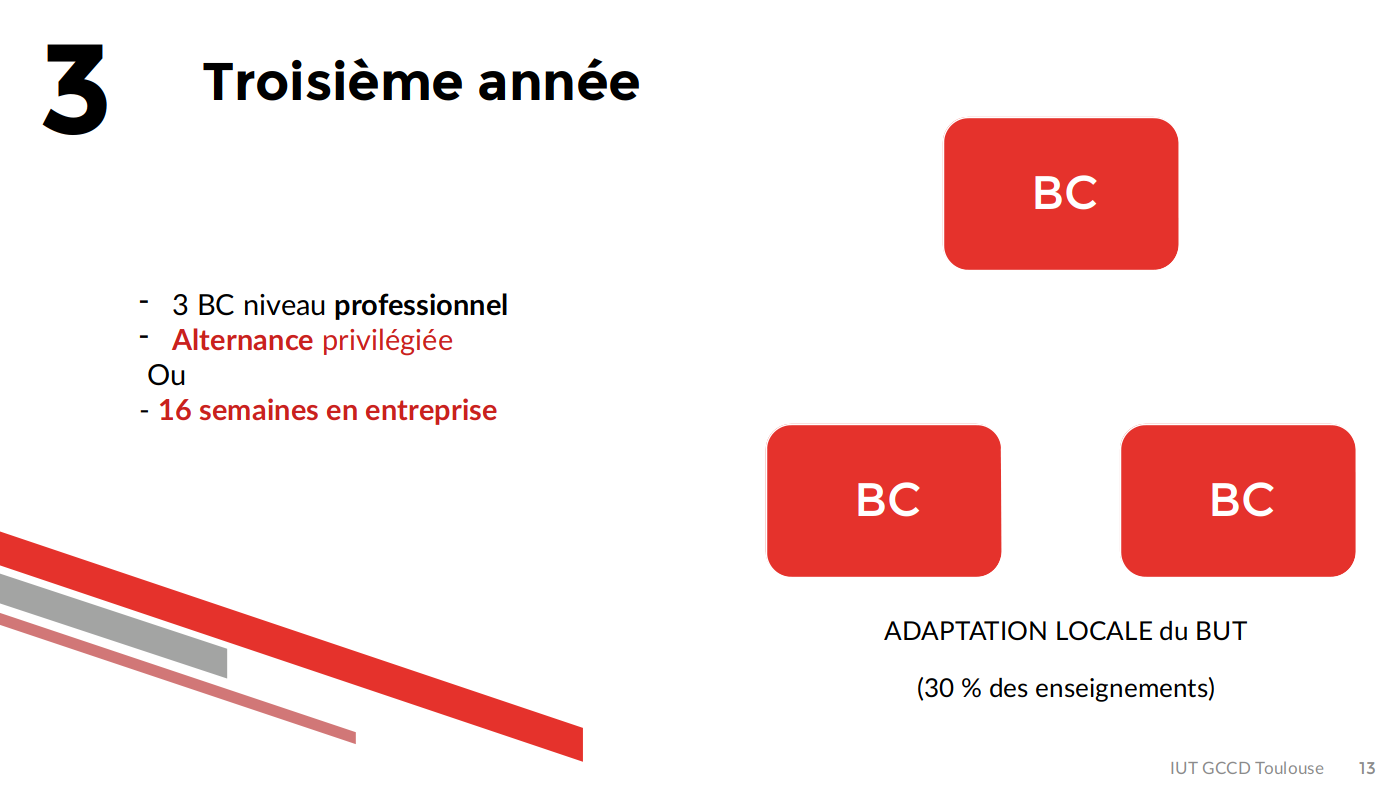 3 Troisième année

- 3 BC niveau professionnel
- Alternance privilégiée
Ou
- 16 semaines en entreprise

BC

BC

BC

ADAPTATION LOCALE du BUT

(30 % des enseignements)

IUT GCCD Toulouse 13